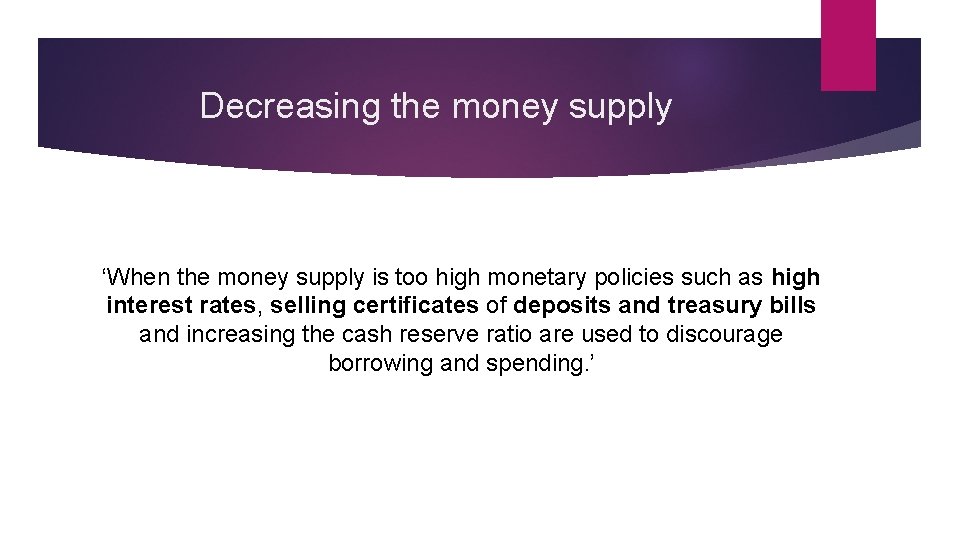 Decreasing the money supply

‘When the money supply is too high monetary policies such as high interest rates, selling certificates of deposits and treasury bills and increasing the cash reserve ratio are used to discourage borrowing and spending.’